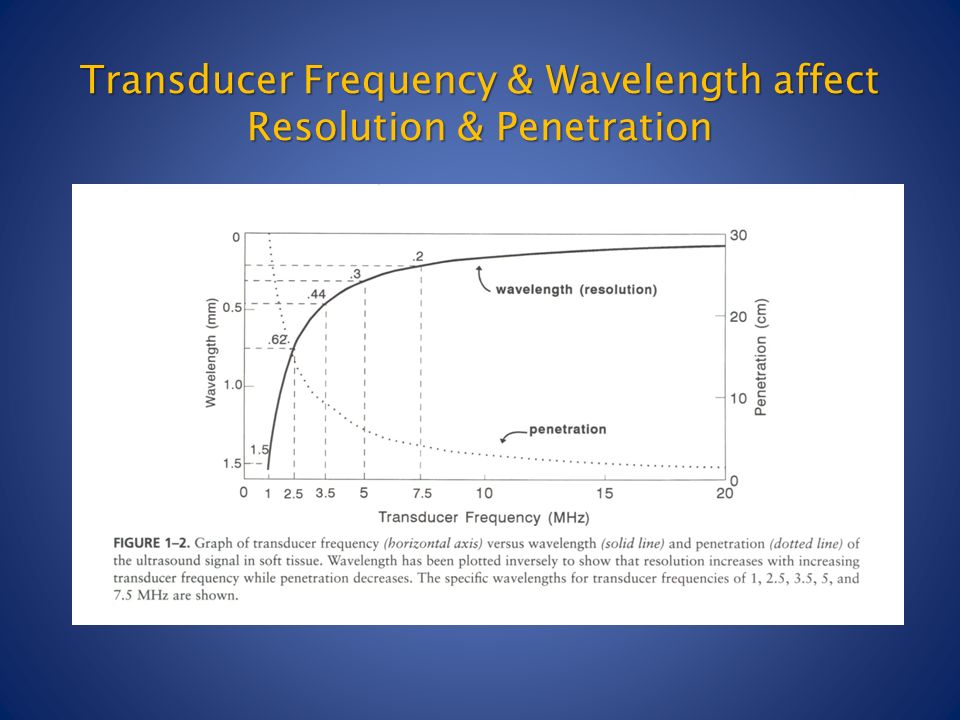 Transducer Frequency & Wavelength affect Resolution & Penetration

0
0.5
1.0
1.5
Wavelength (mm)
30
20
10
0
Penetration (cm)
.2
.3
.44
.62
1.5
wavelength (resolution)
penetration
0 1 2.5 3.5 5 7.5 10 15 20
Transducer Frequency (MHz)

FIGURE 1–2. Graph of transducer frequency (horizontal axis) versus wavelength (solid line) and penetration (dotted line) of the ultrasound signal in soft tissue. Wavelength has been plotted inversely to show that resolution increases with increasing transducer frequency while penetration decreases. The specific wavelengths for transducer frequencies of 1, 2.5, 3.5, 5, and 7.5 MHz are shown.